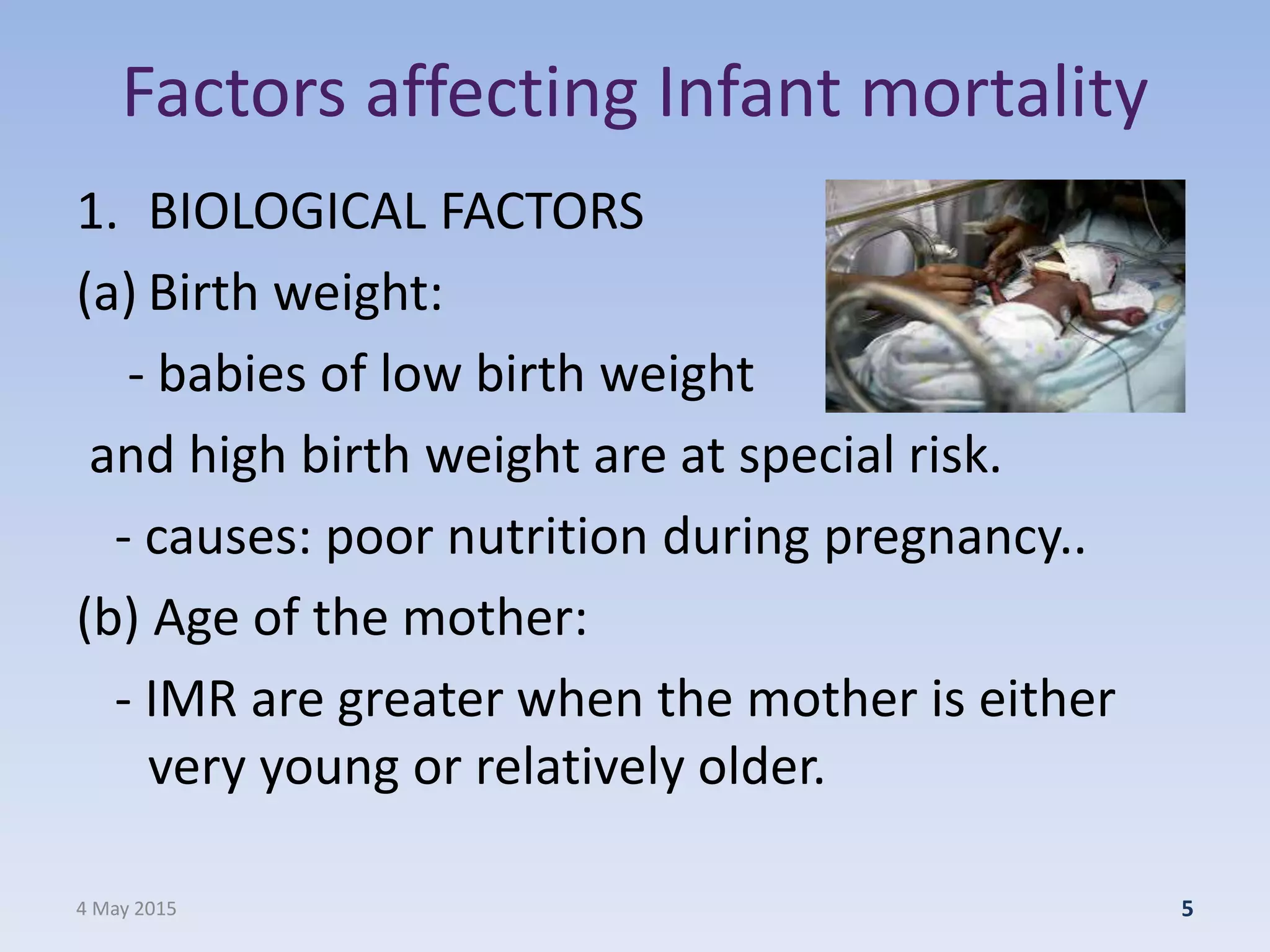 Factors affecting Infant mortality

1. BIOLOGICAL FACTORS

(a) Birth weight:

- babies of low birth weight and high birth weight are at special risk.

- causes: poor nutrition during pregnancy..

(b) Age of the mother:

- IMR are greater when the mother is either very young or relatively older.

4 May 2015

5